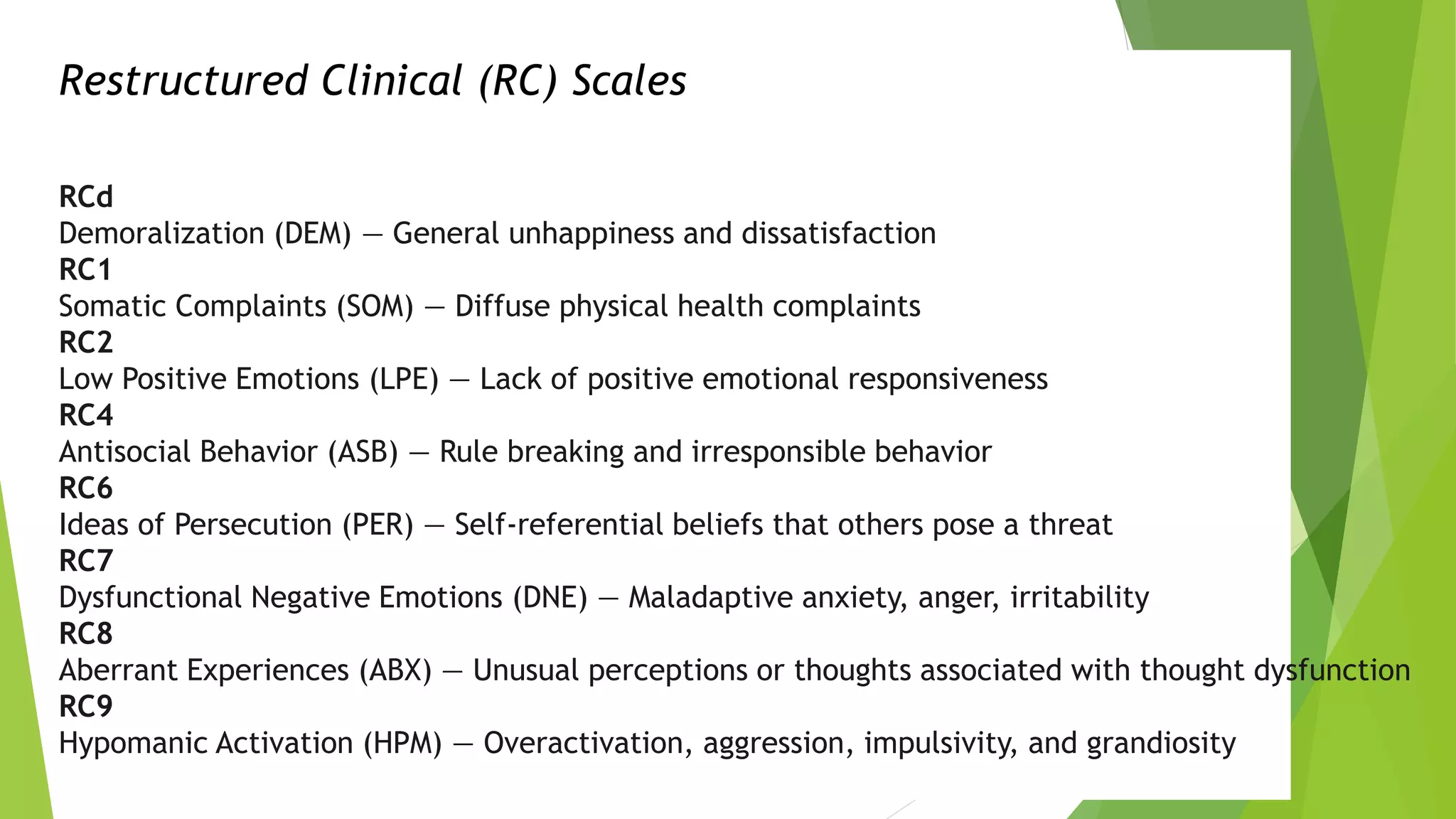 Restructured Clinical (RC) Scales

RCd
Demoralization (DEM) — General unhappiness and dissatisfaction
RC1
Somatic Complaints (SOM) — Diffuse physical health complaints
RC2
Low Positive Emotions (LPE) — Lack of positive emotional responsiveness
RC4
Antisocial Behavior (ASB) — Rule breaking and irresponsible behavior
RC6
Ideas of Persecution (PER) — Self-referential beliefs that others pose a threat
RC7
Dysfunctional Negative Emotions (DNE) — Maladaptive anxiety, anger, irritability
RC8
Aberrant Experiences (ABX) — Unusual perceptions or thoughts associated with thought dysfunction
RC9
Hypomanic Activation (HPM) — Overactivation, aggression, impulsivity, and grandiosity